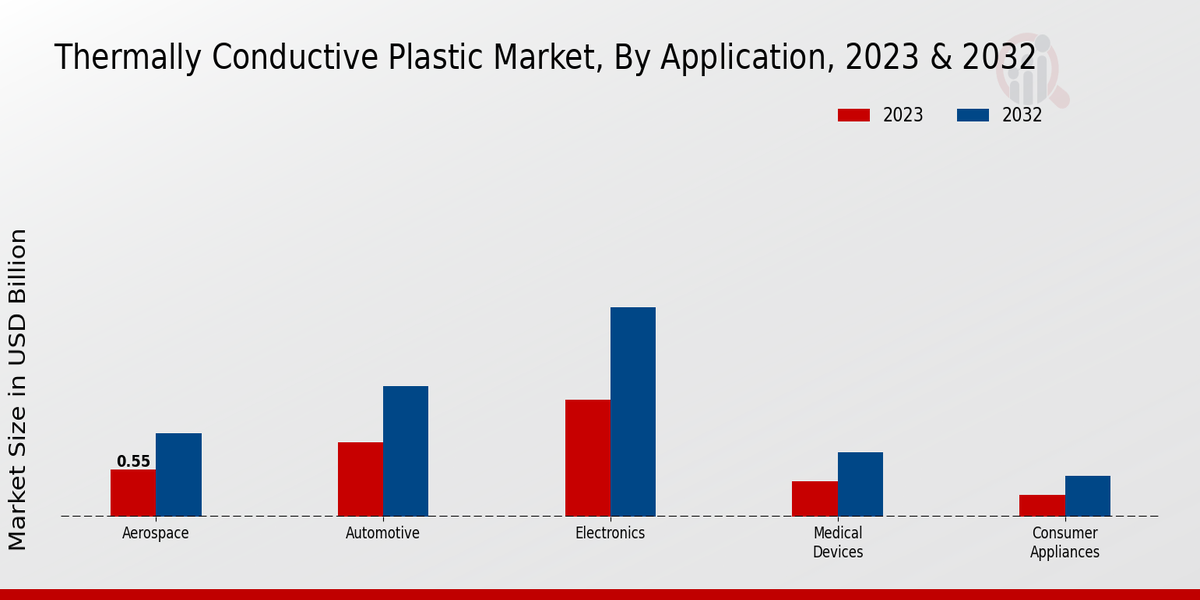 Thermally Conductive Plastic Market, By Application, 2023 & 2032

2023
2032

Market Size in USD Billion

0.55

Aerospace
Automotive
Electronics
Medical Devices
Consumer Appliances